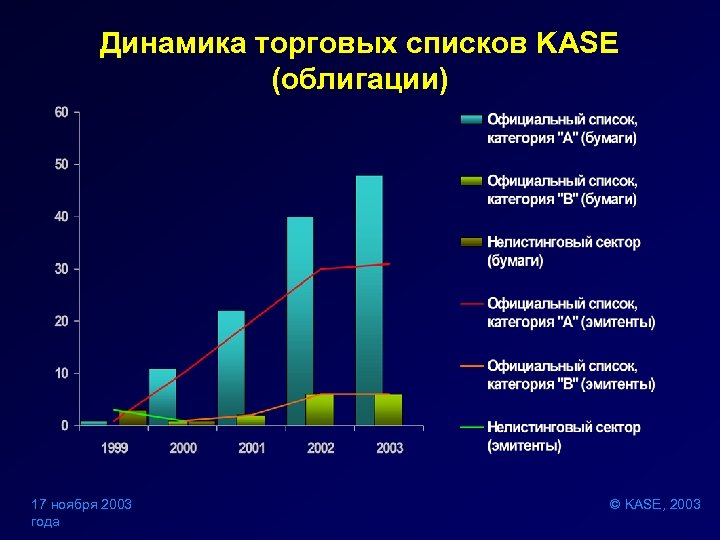 Динамика торговых списков KASE (облигации)

60
50
40
30
20
10
0

1999
2000
2001
2002
2003

Официальный список, категория "А" (бумаги)

Официальный список, категория "В" (бумаги)

Нелистинговый сектор (бумаги)

Официальный список, категория "А" (эмитенты)

Официальный список, категория "В" (эмитенты)

Нелистинговый сектор (эмитенты)

17 ноября 2003 года

© KASE, 2003